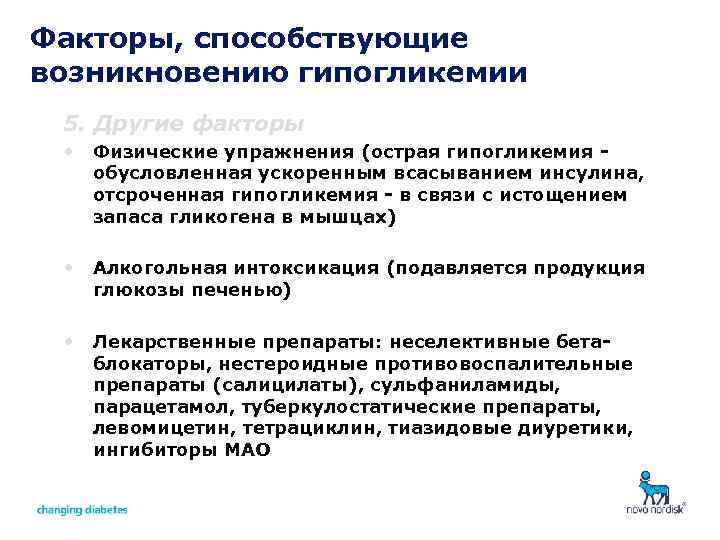 Факторы, способствующие возникновению гипогликемии

5. Другие факторы

• Физические упражнения (острая гипогликемия - обусловленная ускоренным всасыванием инсулина, отсроченная гипогликемия - в связи с истощением запаса гликогена в мышцах)

• Алкогольная интоксикация (подавляется продукция глюкозы печенью)

• Лекарственные препараты: неселективные бета-блокаторы, нестероидные противовоспалительные препараты (салицилаты), сульфаниламиды, парацетамол, туберкулостатические препараты, левомицетин, тетрациклин, тиазидовые диуретики, ингибиторы МАО

changing diabetes

novo nordisk®